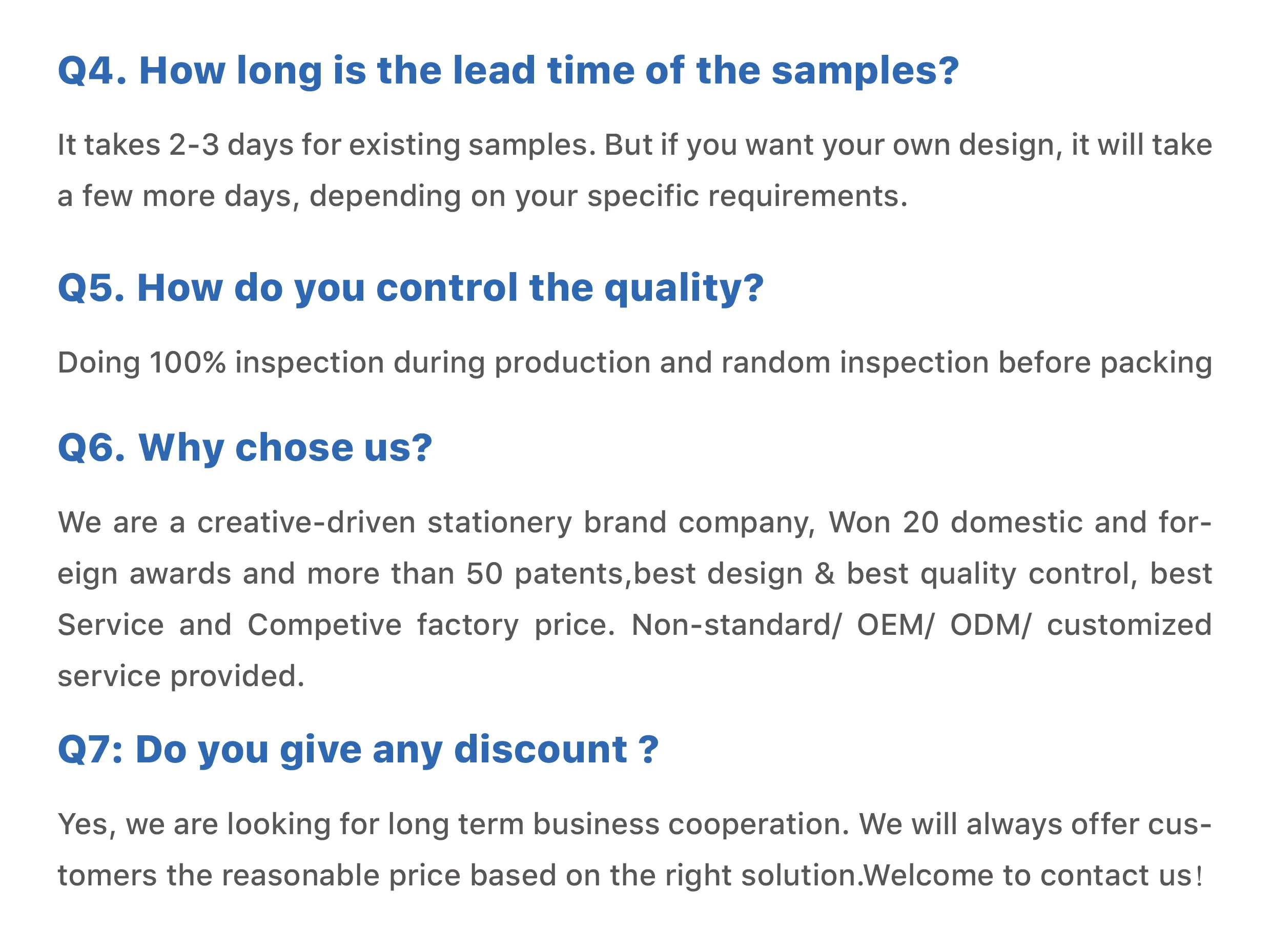 Q4. How long is the lead time of the samples?

It takes 2-3 days for existing samples. But if you want your own design, it will take a few more days, depending on your specific requirements.

Q5. How do you control the quality?

Doing 100% inspection during production and random inspection before packing

Q6. Why chose us?

We are a creative-driven stationery brand company, Won 20 domestic and foreign awards and more than 50 patents,best design & best quality control, best Service and Competive factory price. Non-standard/ OEM/ ODM/ customized service provided.

Q7: Do you give any discount ?

Yes, we are looking for long term business cooperation. We will always offer customers the reasonable price based on the right solution.Welcome to contact us!